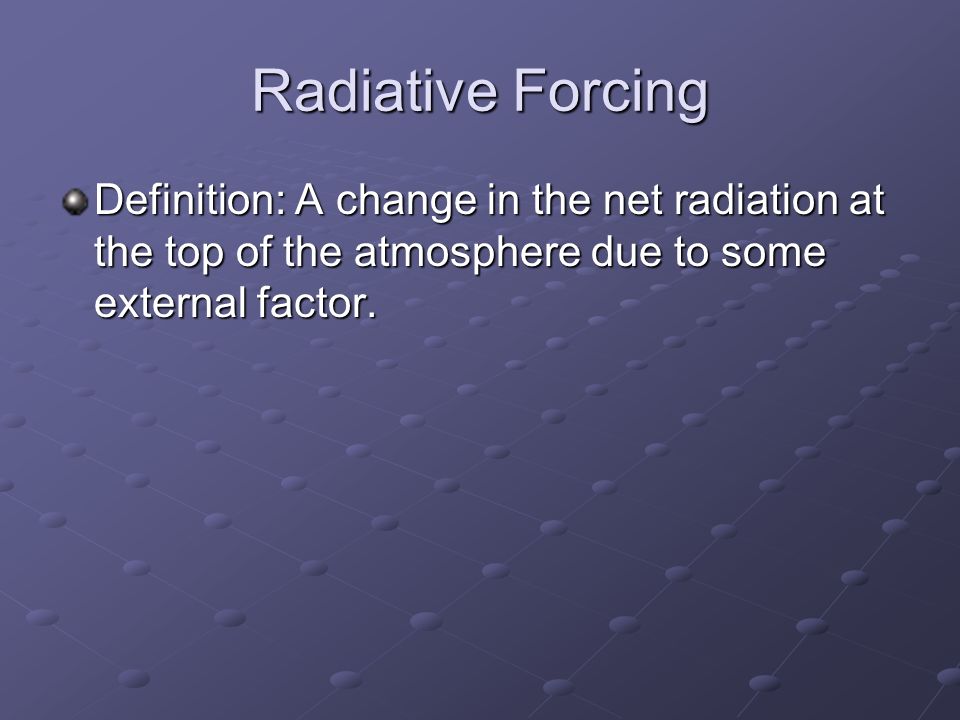 Radiative Forcing

Definition: A change in the net radiation at the top of the atmosphere due to some external factor.